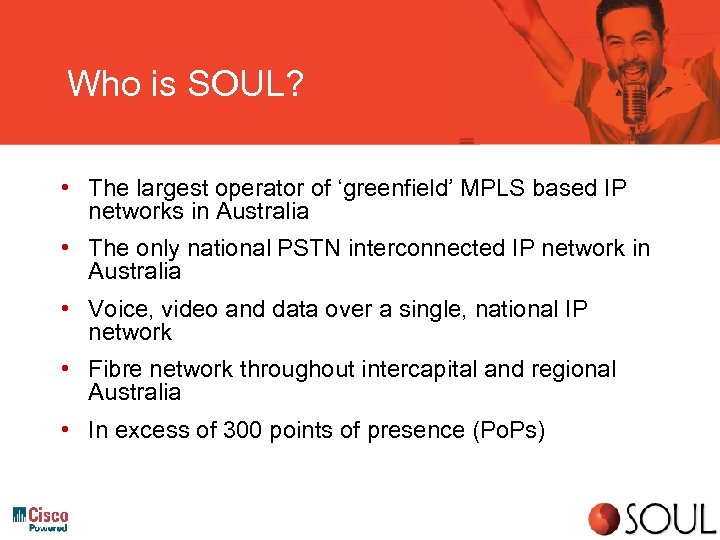 Who is SOUL?

• The largest operator of ‘greenfield’ MPLS based IP networks in Australia
• The only national PSTN interconnected IP network in Australia
• Voice, video and data over a single, national IP network
• Fibre network throughout intercapital and regional Australia
• In excess of 300 points of presence (PoPs)

Cisco Powered

SOUL